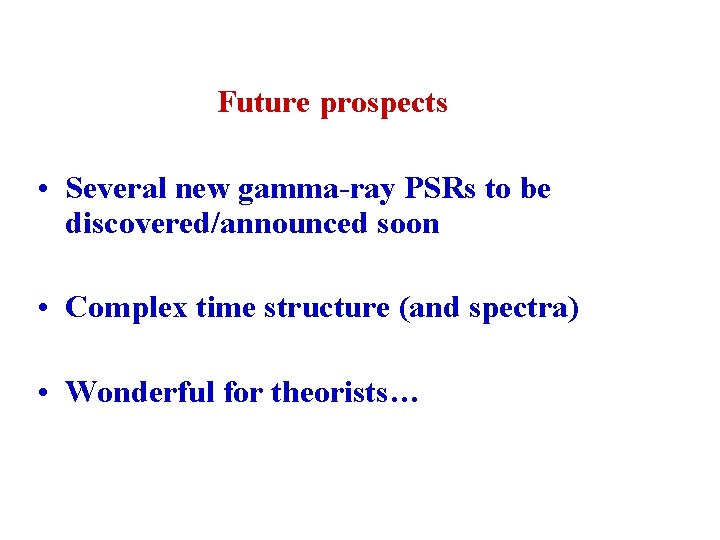 Future prospects

• Several new gamma-ray PSRs to be discovered/announced soon

• Complex time structure (and spectra)

• Wonderful for theorists…